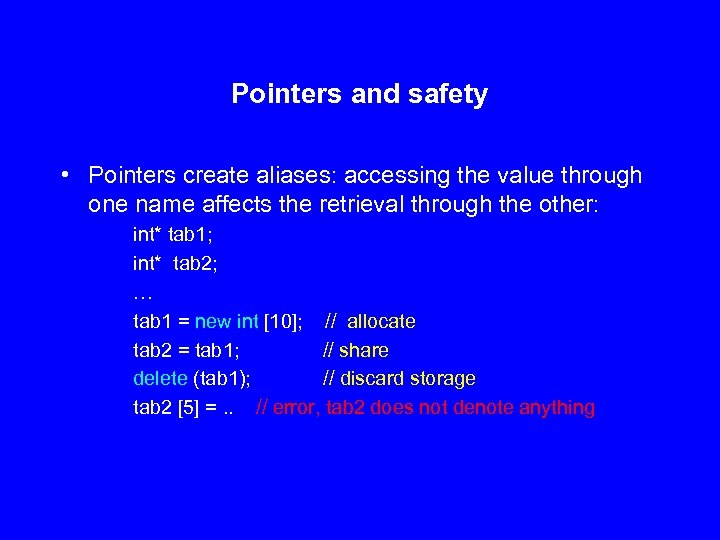 Pointers and safety

• Pointers create aliases: accessing the value through one name affects the retrieval through the other:

int* tab1;
int* tab2;
…
tab1 = new int [10]; // allocate
tab2 = tab1; // share
delete (tab1); // discard storage
tab2 [5] = .. // error, tab2 does not denote anything